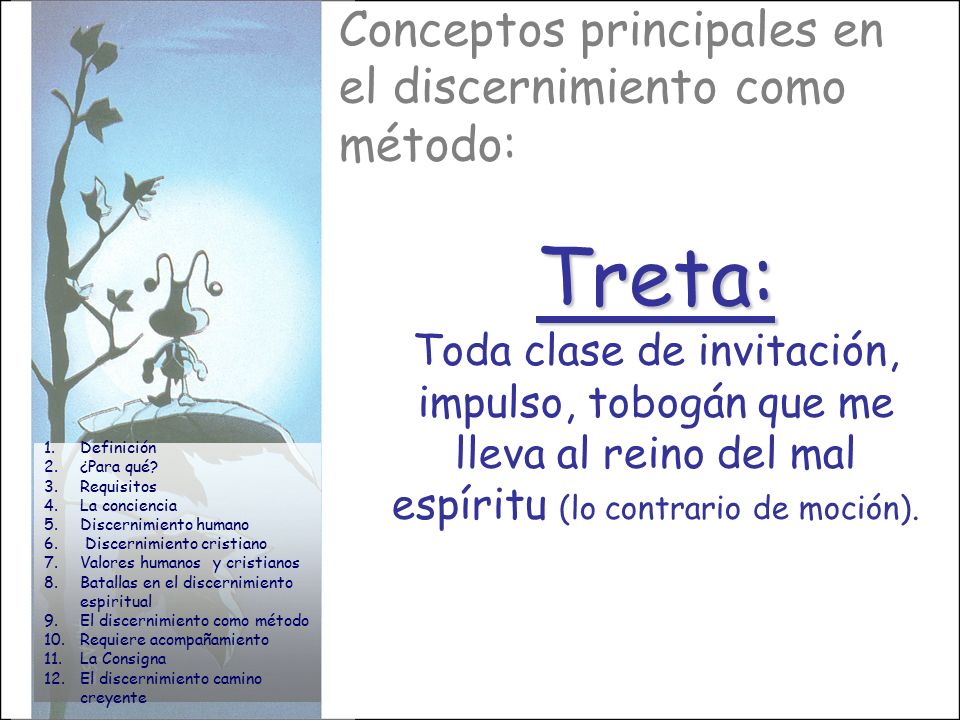 Conceptos principales en el discernimiento como método:

Treta:

Toda clase de invitación, impulso, tobogán que me lleva al reino del mal espíritu (lo contrario de moción).

1. Definición
2. ¿Para qué?
3. Requisitos
4. La conciencia
5. Discernimiento humano
6. Discernimiento cristiano
7. Valores humanos y cristianos
8. Batallas en el discernimiento espiritual
9. El discernimiento como método
10. Requiere acompañamiento
11. La Consigna
12. El discernimiento camino creyente